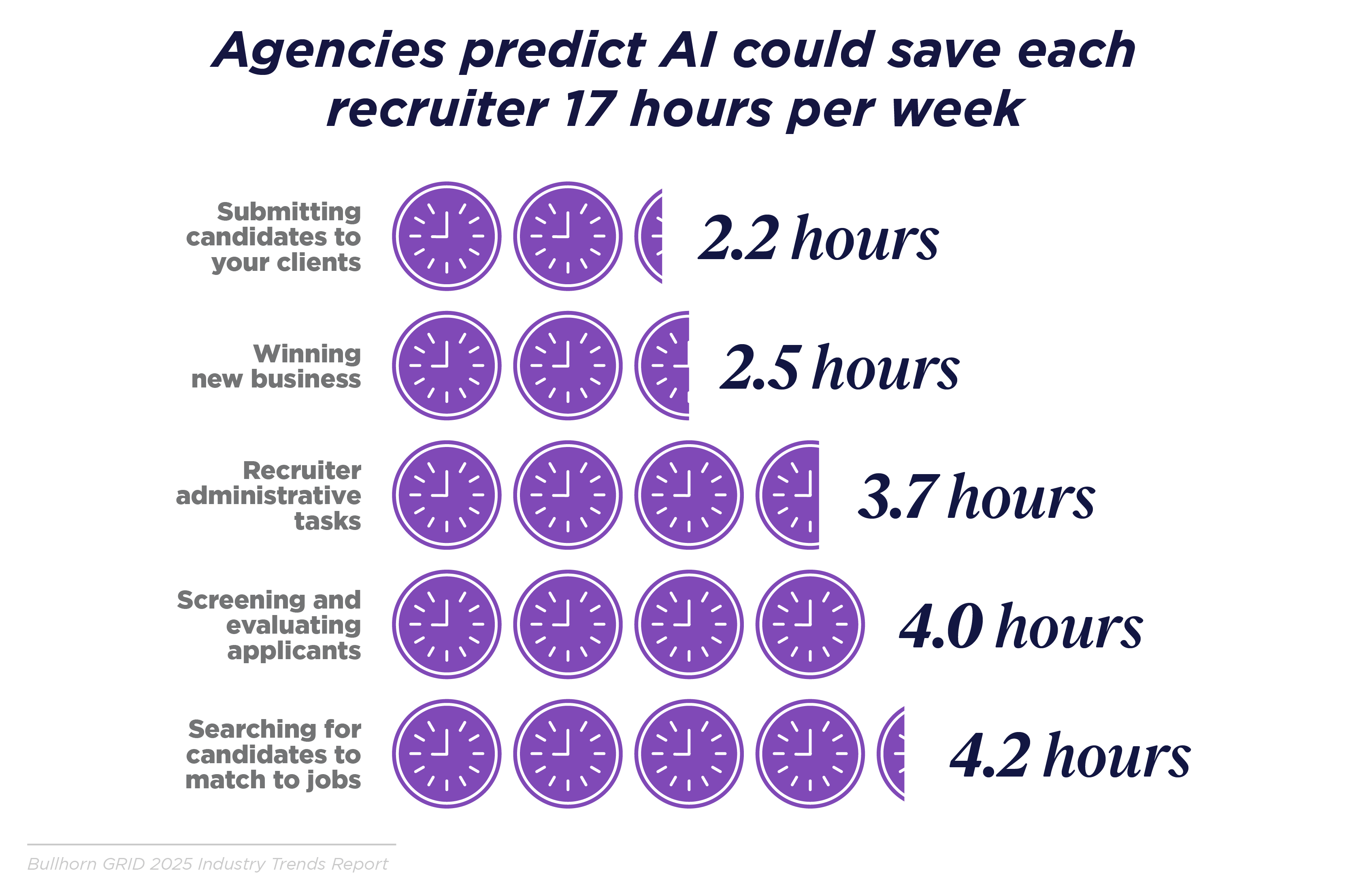 Agencies predict AI could save each recruiter 17 hours per week

Submitting candidates to your clients
2.2 hours

Winning new business
2.5 hours

Recruiter administrative tasks
3.7 hours

Screening and evaluating applicants
4.0 hours

Searching for candidates to match to jobs
4.2 hours

Bullhorn GRID 2025 Industry Trends Report